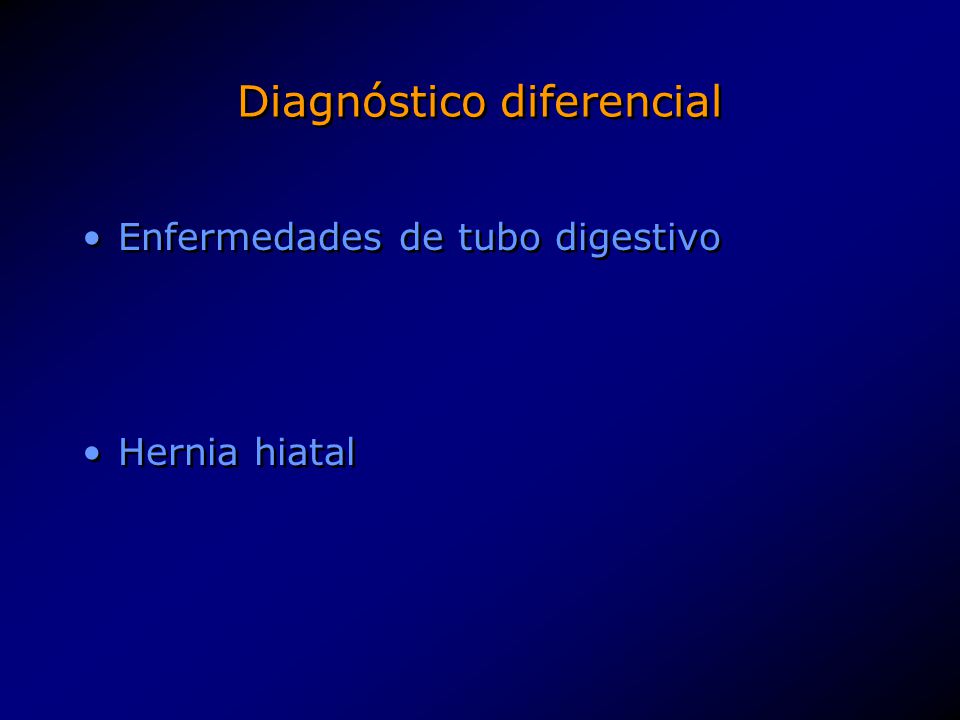 Diagnóstico diferencial

• Enfermedades de tubo digestivo

• Hernia hiatal